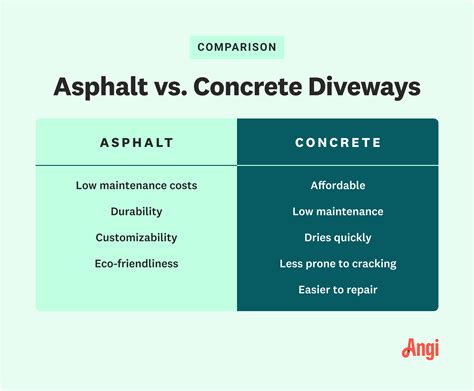 COMPARISON

Asphalt vs. Concrete Diveways

| ASPHALT | CONCRETE |
|---|---|
| Low maintenance costs | Affordable |
| Durability | Low maintenance |
| Customizability | Dries quickly |
| Eco-friendliness | Less prone to cracking |
| | Easier to repair |

Angi